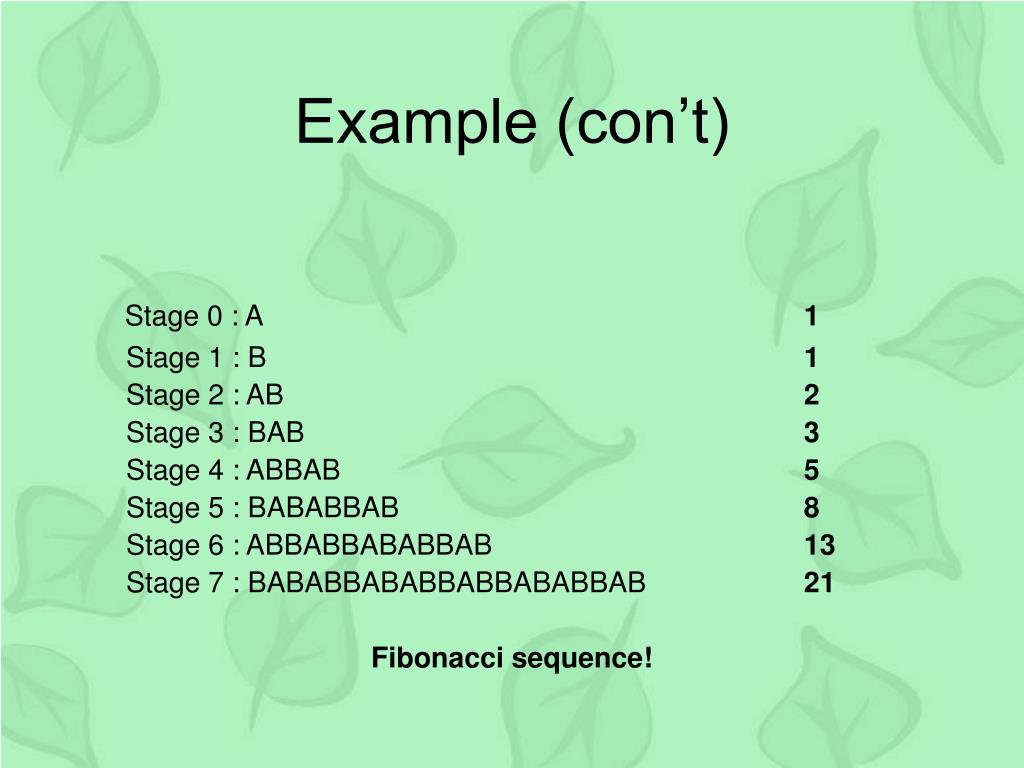 Example (con’t)

Stage 0 : A 1
Stage 1 : B 1
Stage 2 : AB 2
Stage 3 : BAB 3
Stage 4 : ABBAB 5
Stage 5 : BABABBAB 8
Stage 6 : ABBABBABABBAB 13
Stage 7 : BABABBABABBABBABABBAB 21

Fibonacci sequence!